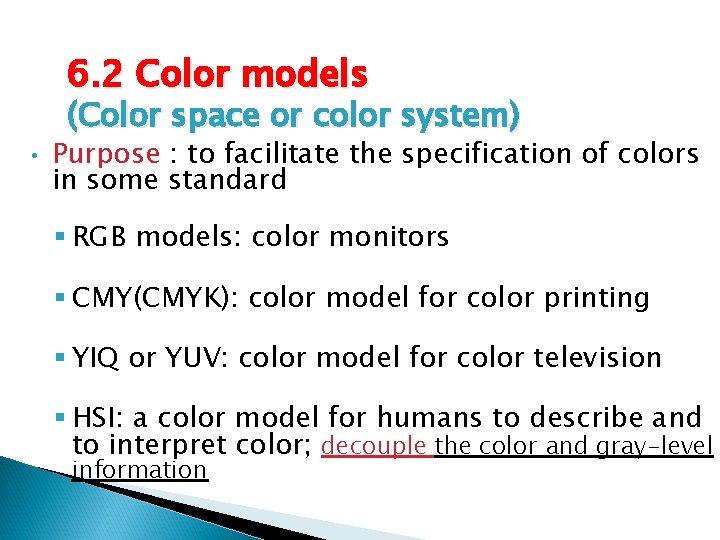 6.2 Color models
(Color space or color system)

• Purpose : to facilitate the specification of colors in some standard

▪ RGB models: color monitors

▪ CMY(CMYK): color model for color printing

▪ YIQ or YUV: color model for color television

▪ HSI: a color model for humans to describe and to interpret color; decouple the color and gray-level information